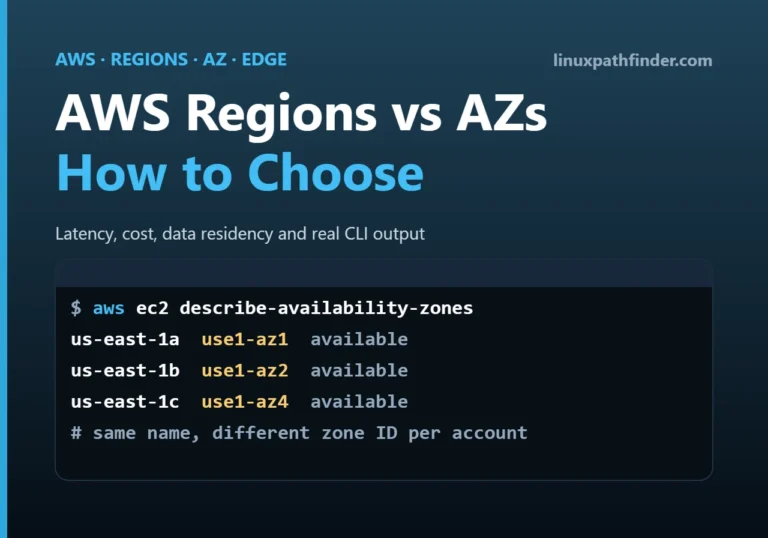 AWS · REGIONS · AZ · EDGE

linuxpathfinder.com

AWS Regions vs AZs
How to Choose

Latency, cost, data residency and real CLI output

$ aws ec2 describe-availability-zones
us-east-1a  use1-az1  available
us-east-1b  use1-az2  available
us-east-1c  use1-az4  available
# same name, different zone ID per account